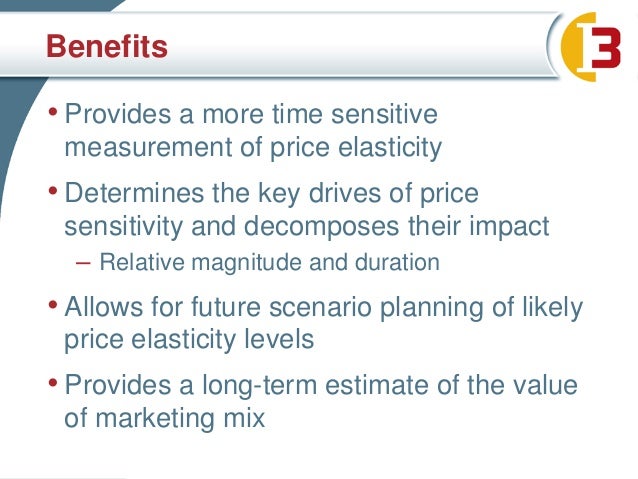 Benefits

I3

• Provides a more time sensitive measurement of price elasticity

• Determines the key drives of price sensitivity and decomposes their impact
– Relative magnitude and duration

• Allows for future scenario planning of likely price elasticity levels

• Provides a long-term estimate of the value of marketing mix